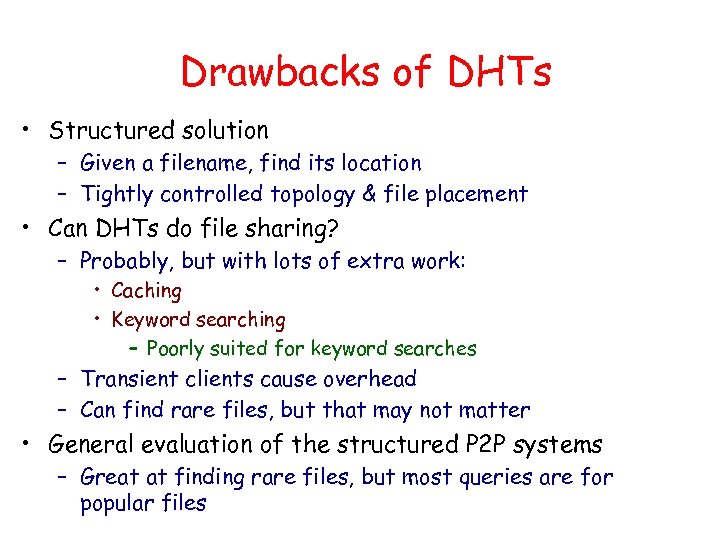 Drawbacks of DHTs

• Structured solution
– Given a filename, find its location
– Tightly controlled topology & file placement
• Can DHTs do file sharing?
– Probably, but with lots of extra work:
• Caching
• Keyword searching
– Poorly suited for keyword searches
– Transient clients cause overhead
– Can find rare files, but that may not matter
• General evaluation of the structured P2P systems
– Great at finding rare files, but most queries are for popular files